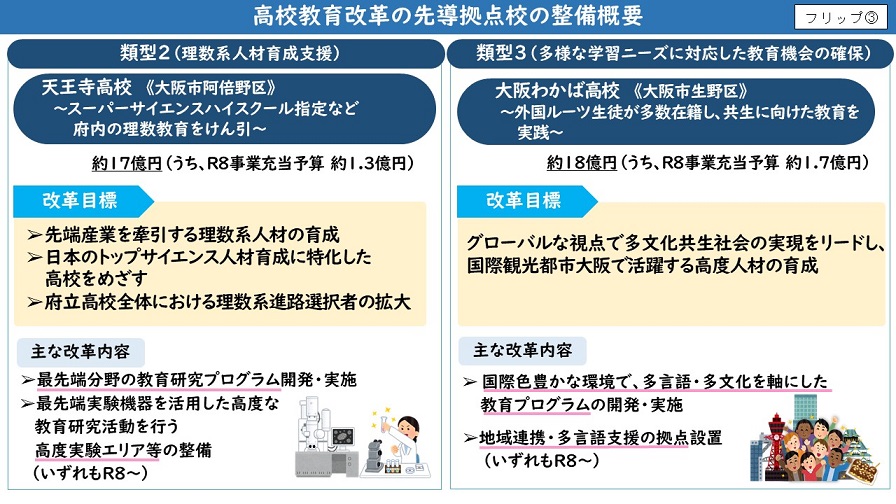 高校教育改革の先導拠点校の整備概要

フリップ③

類型2（理数系人材育成支援）

天王寺高校 《大阪市阿倍野区》
～スーパーサイエンスハイスクール指定など府内の理数教育をけん引～

約17億円（うち、R8事業充当予算 約1.3億円）

改革目標

➢先端産業を牽引する理数系人材の育成
➢日本のトップサイエンス人材育成に特化した高校をめざす
➢府立高校全体における理数系進路選択者の拡大

主な改革内容

➢最先端分野の教育研究プログラム開発・実施
➢最先端実験機器を活用した高度な教育研究活動を行う高度実験エリア等の整備
（いずれもR8～）

類型3（多様な学習ニーズに対応した教育機会の確保）

大阪わかば高校 《大阪市生野区》
～外国ルーツ生徒が多数在籍し、共生に向けた教育を実践～

約18億円（うち、R8事業充当予算 約1.7億円）

改革目標

グローバルな視点で多文化共生社会の実現をリードし、国際観光都市大阪で活躍する高度人材の育成

主な改革内容

➢国際色豊かな環境で、多言語・多文化を軸にした教育プログラムの開発・実施
➢地域連携・多言語支援の拠点設置
（いずれもR8～）